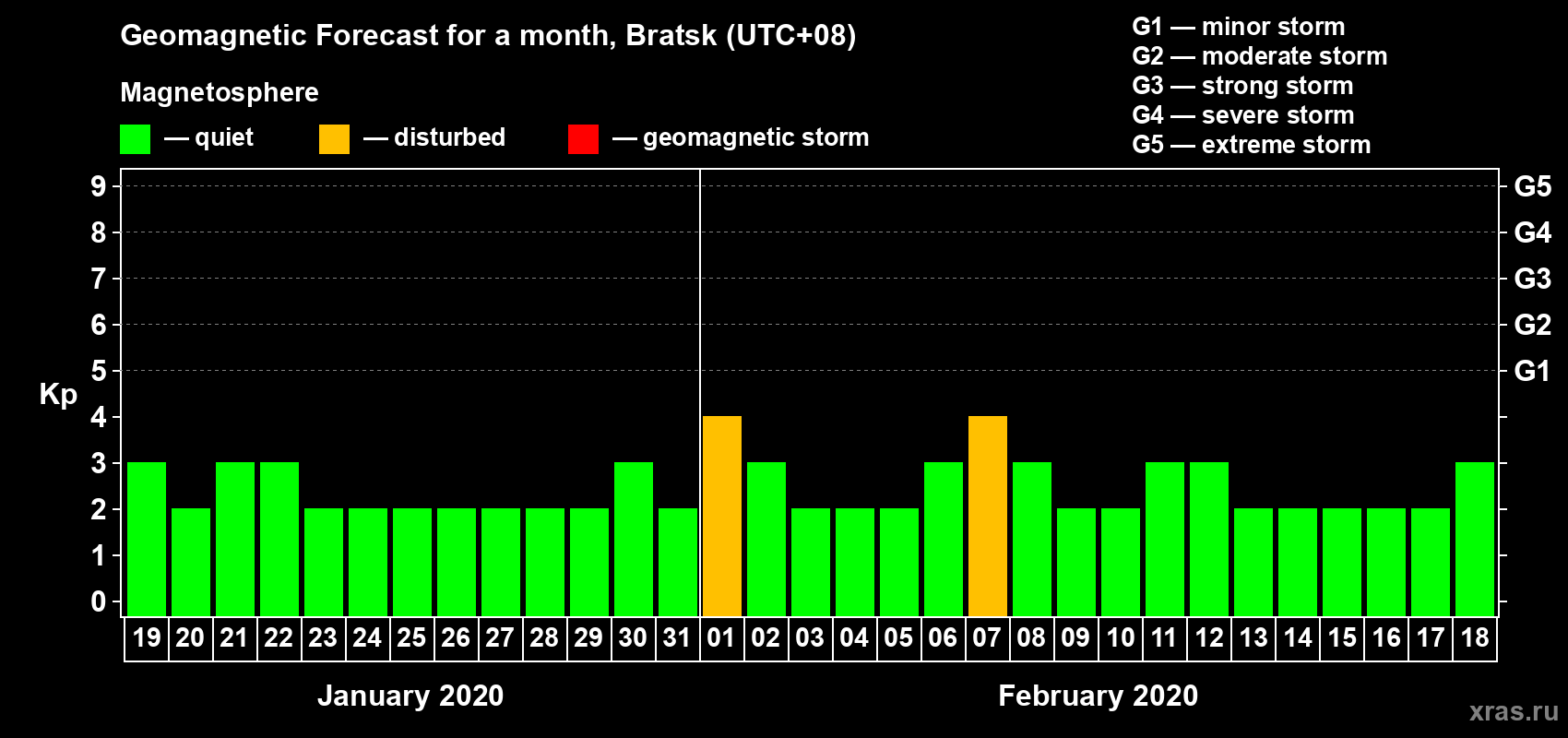 Geomagnetic Forecast for a month, Bratsk (UTC+08)

Magnetosphere

— quiet — disturbed — geomagnetic storm

G1 — minor storm
G2 — moderate storm
G3 — strong storm
G4 — severe storm
G5 — extreme storm

Kp

9 8 7 6 5 4 3 2 1 0

G5 G4 G3 G2 G1

19 20 21 22 23 24 25 26 27 28 29 30 31 01 02 03 04 05 06 07 08 09 10 11 12 13 14 15 16 17 18

January 2020

February 2020

xras.ru